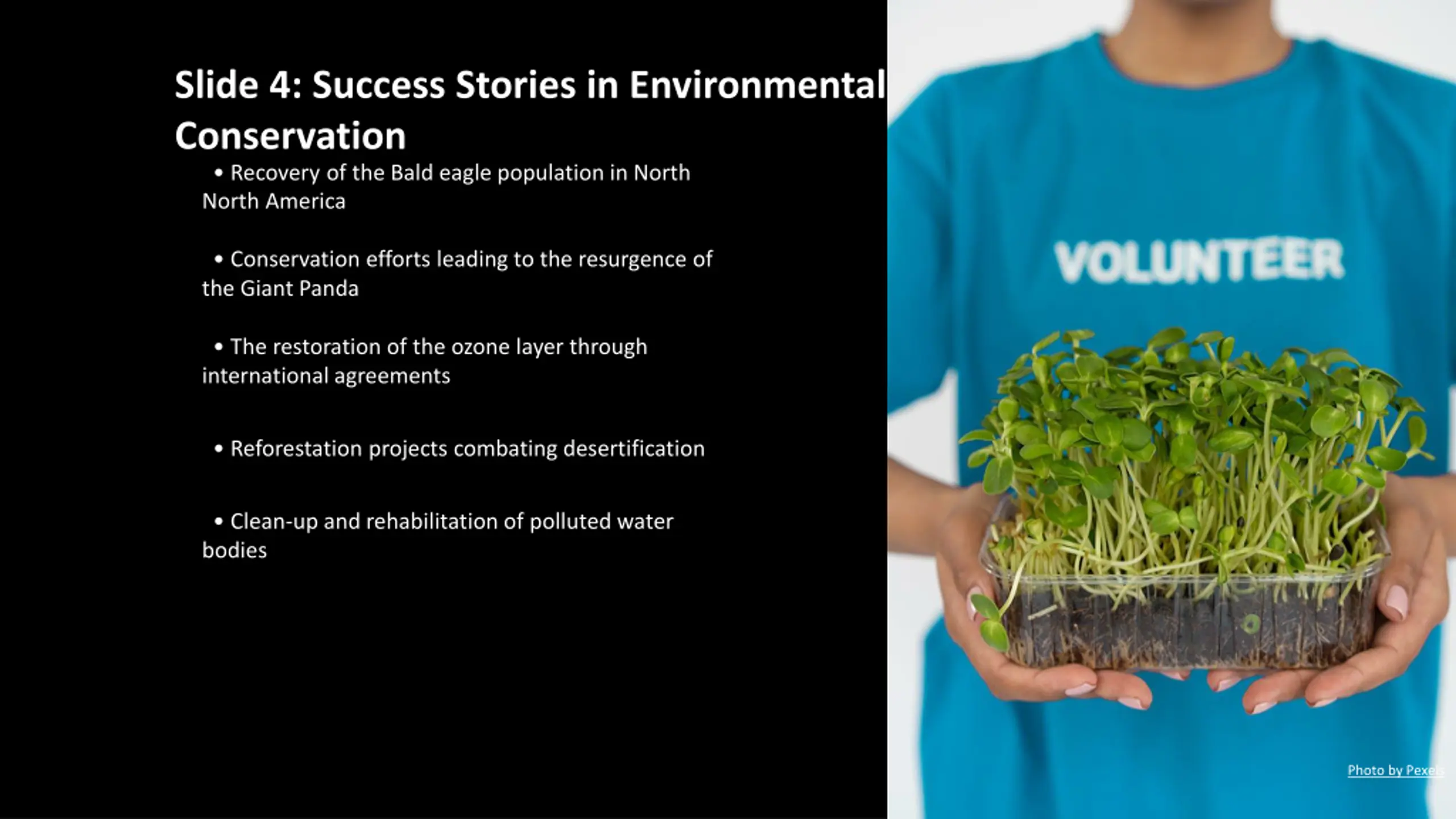 Slide 4: Success Stories in Environmental Conservation

• Recovery of the Bald eagle population in North North America

• Conservation efforts leading to the resurgence of the Giant Panda

• The restoration of the ozone layer through international agreements

• Reforestation projects combating desertification

• Clean-up and rehabilitation of polluted water bodies

VOLUNTEER

Photo by Pexels